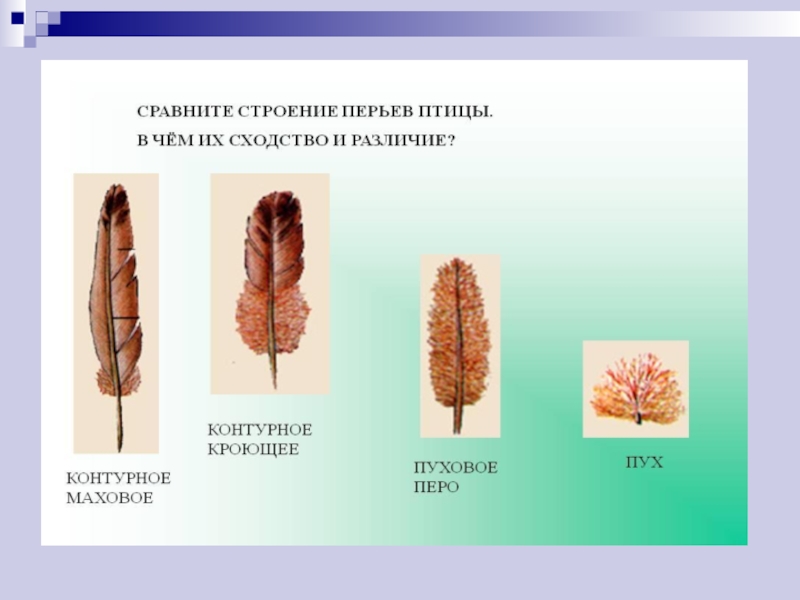 СРАВНИТЕ СТРОЕНИЕ ПЕРЬЕВ ПТИЦЫ.
В ЧЁМ ИХ СХОДСТВО И РАЗЛИЧИЕ?

КОНТУРНОЕ МАХОВОЕ

КОНТУРНОЕ КРОЮЩЕЕ

ПУХОВОЕ ПЕРО

ПУХ